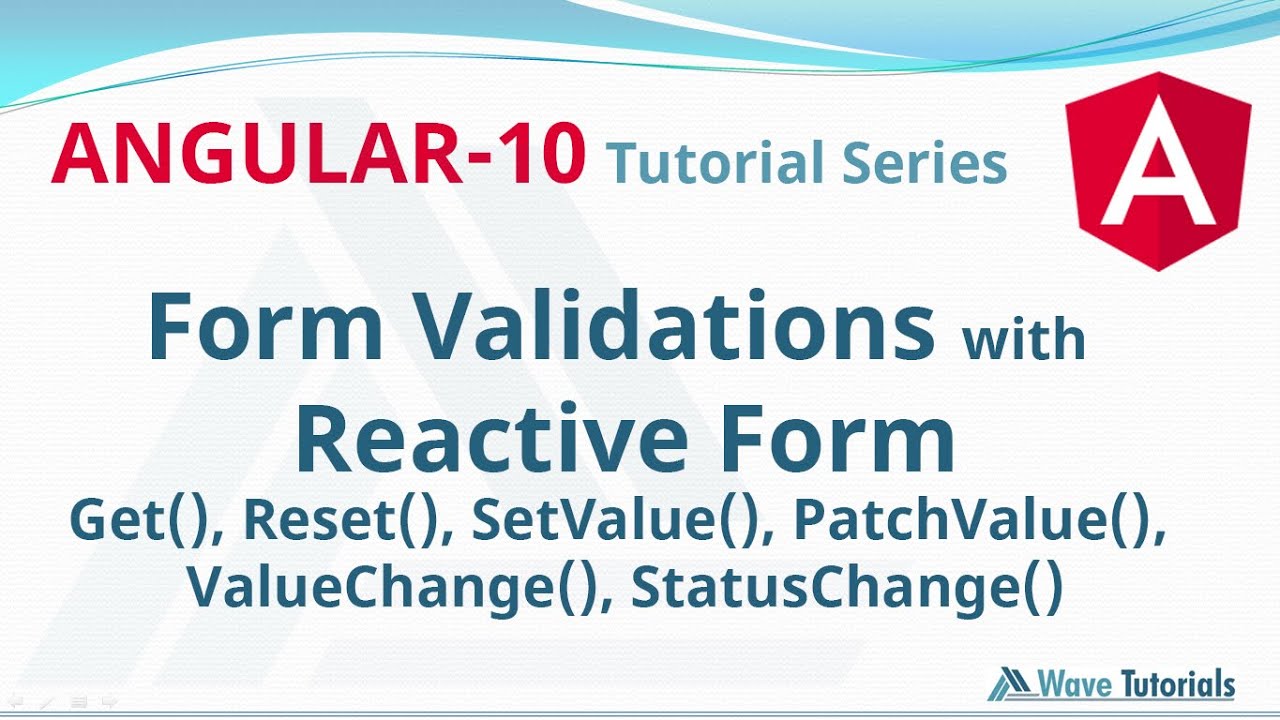 ANGULAR-10 Tutorial Series

A

Form Validations with Reactive Form

Get(), Reset(), SetValue(), PatchValue(), ValueChange(), StatusChange()

Wave Tutorials